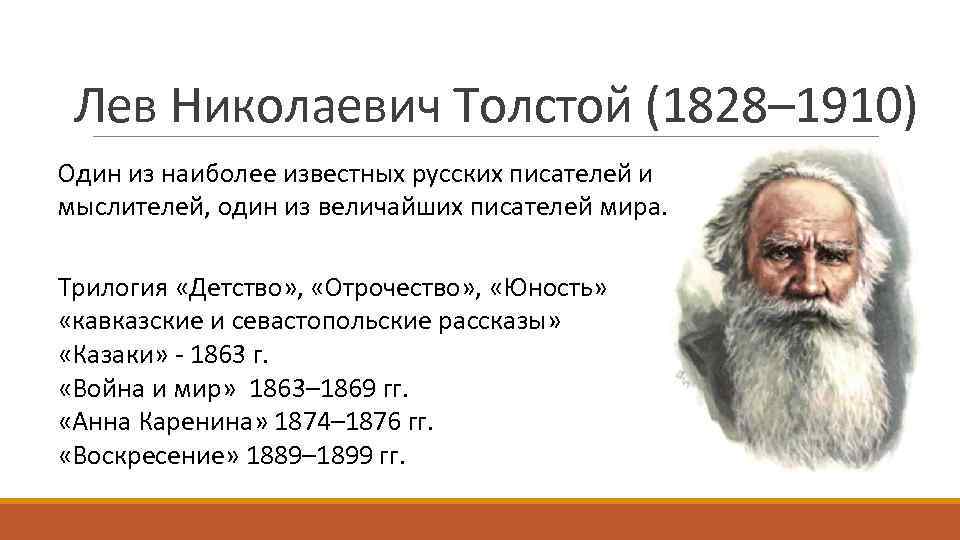 Лев Николаевич Толстой (1828–1910)

Один из наиболее известных русских писателей и мыслителей, один из величайших писателей мира.

Трилогия «Детство», «Отрочество», «Юность»
«кавказские и севастопольские рассказы»
«Казаки» - 1863 г.
«Война и мир» 1863–1869 гг.
«Анна Каренина» 1874–1876 гг.
«Воскресение» 1889–1899 гг.